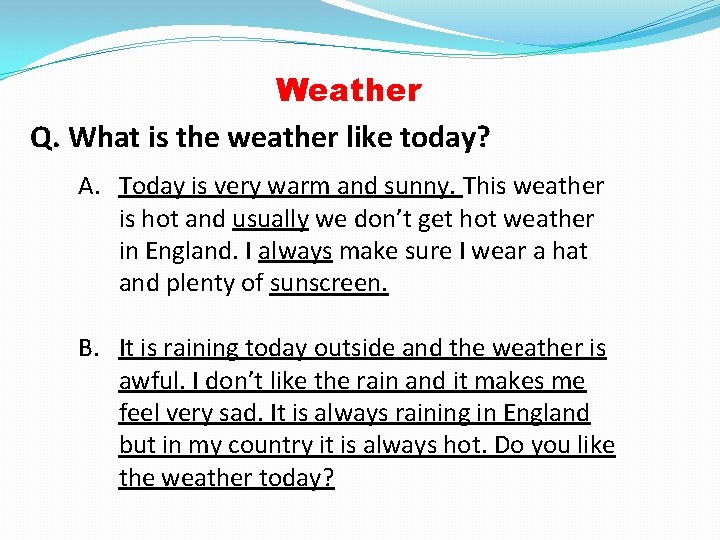 Weather

Q. What is the weather like today?

A. Today is very warm and sunny. This weather is hot and usually we don't get hot weather in England. I always make sure I wear a hat and plenty of sunscreen.

B. It is raining today outside and the weather is awful. I don't like the rain and it makes me feel very sad. It is always raining in England but in my country it is always hot. Do you like the weather today?